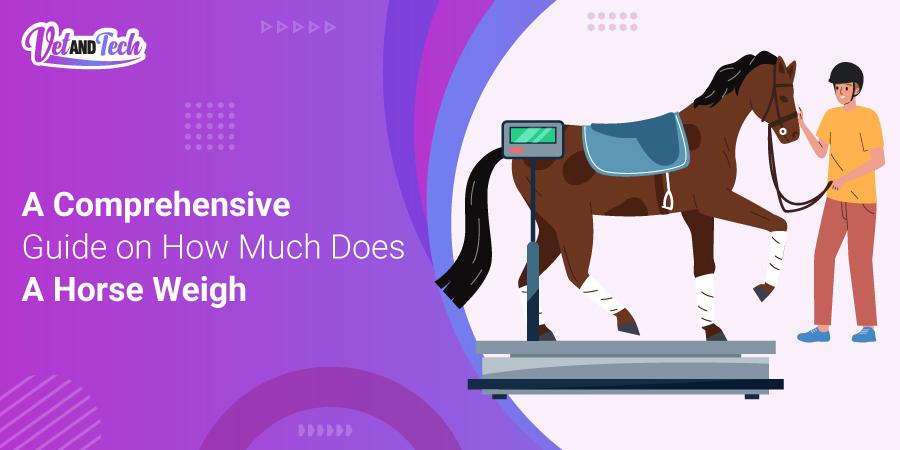 Vet AND Tech

A Comprehensive
Guide on How Much Does
A Horse Weigh